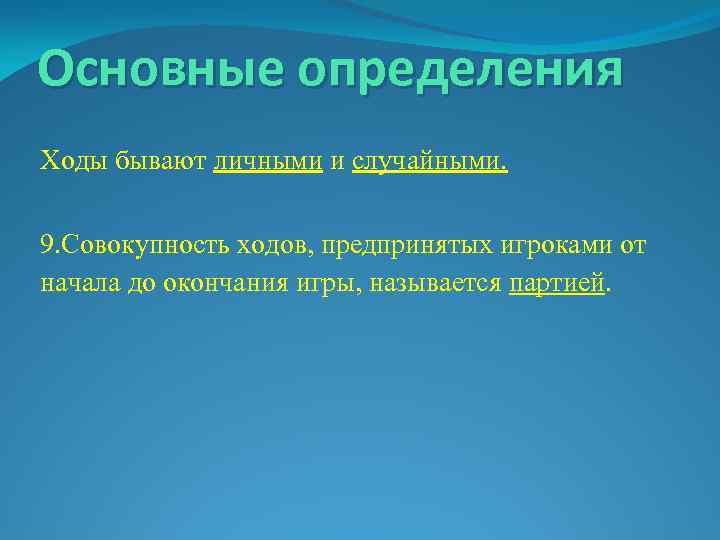 Основные определения

Ходы бывают личными и случайными.

9.Совокупность ходов, предпринятых игроками от начала до окончания игры, называется партией.